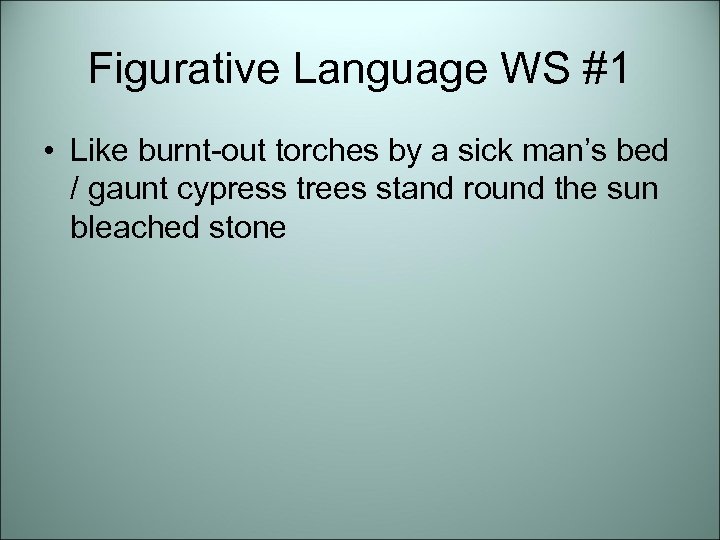 Figurative Language WS #1

• Like burnt-out torches by a sick man’s bed / gaunt cypress trees stand round the sun bleached stone